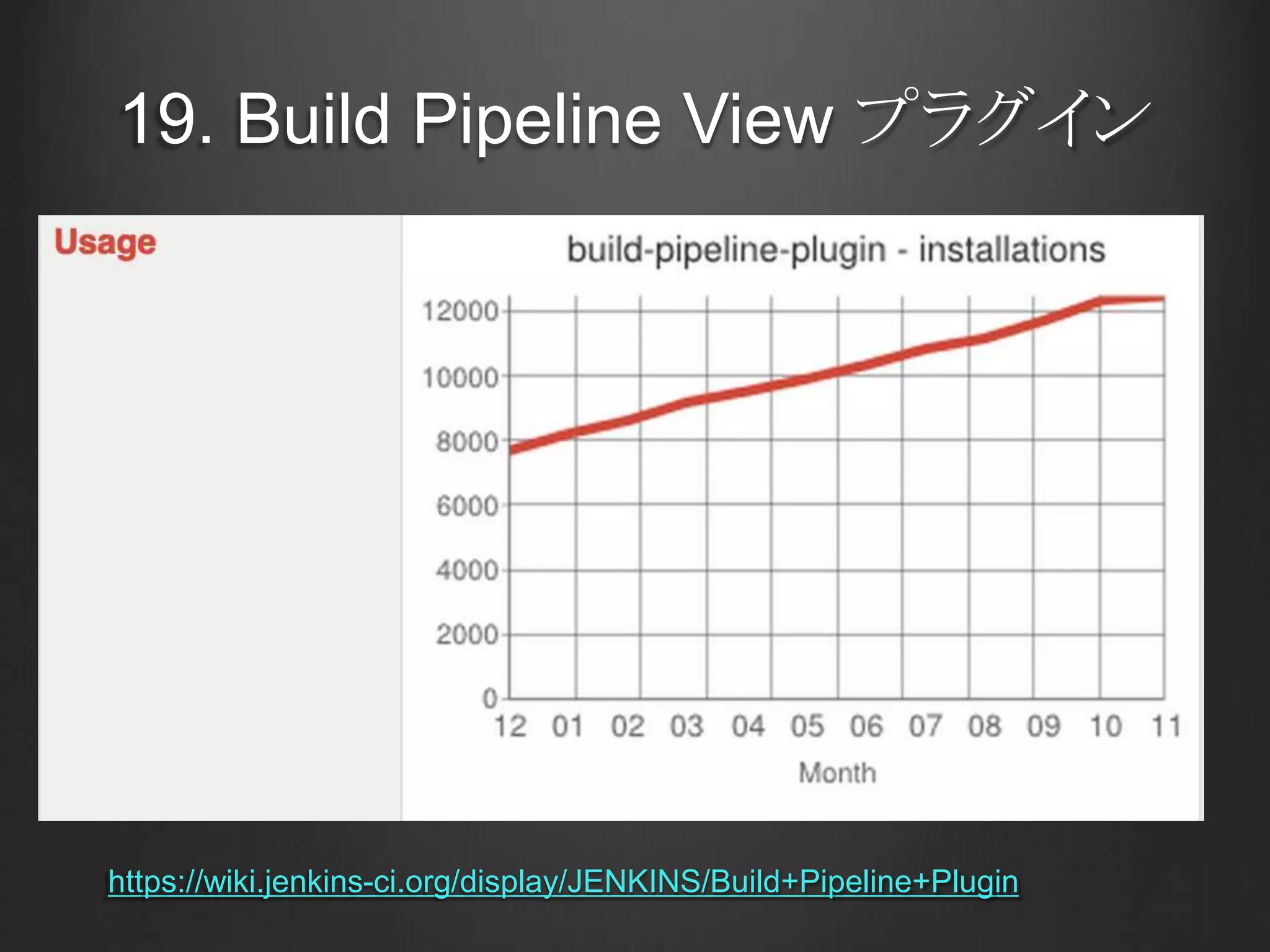 19. Build Pipeline View プラグイン

Usage

build-pipeline-plugin - installations

12000
10000
8000
6000
4000
2000
0

12 01 02 03 04 05 06 07 08 09 10 11

Month

https://wiki.jenkins-ci.org/display/JENKINS/Build+Pipeline+Plugin